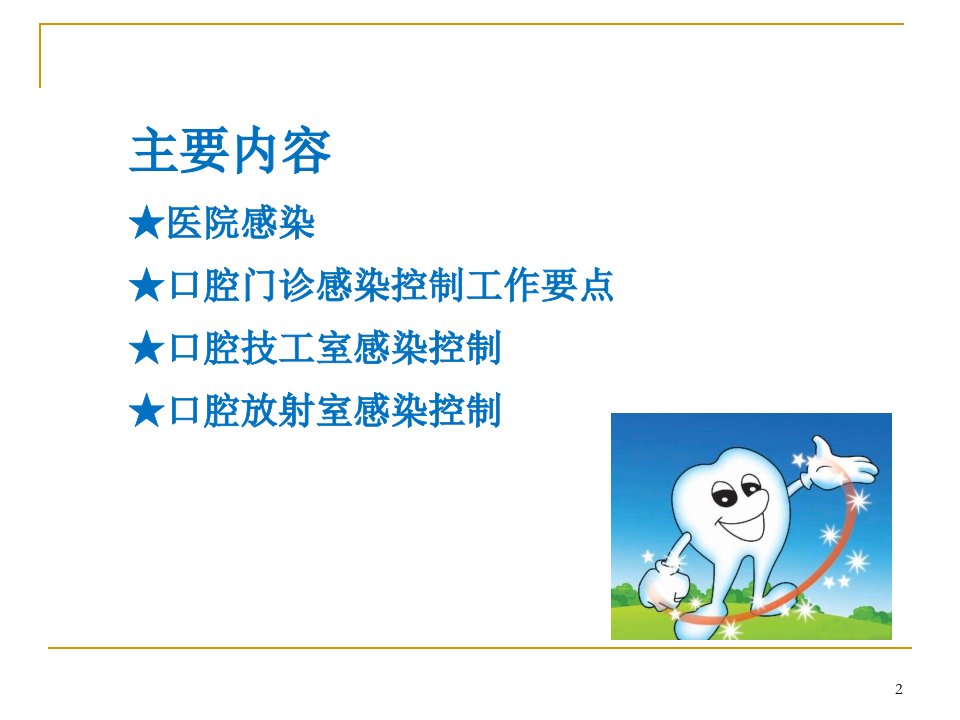 主要内容

★医院感染

★口腔门诊感染控制工作要点

★口腔技工室感染控制

★口腔放射室感染控制

2